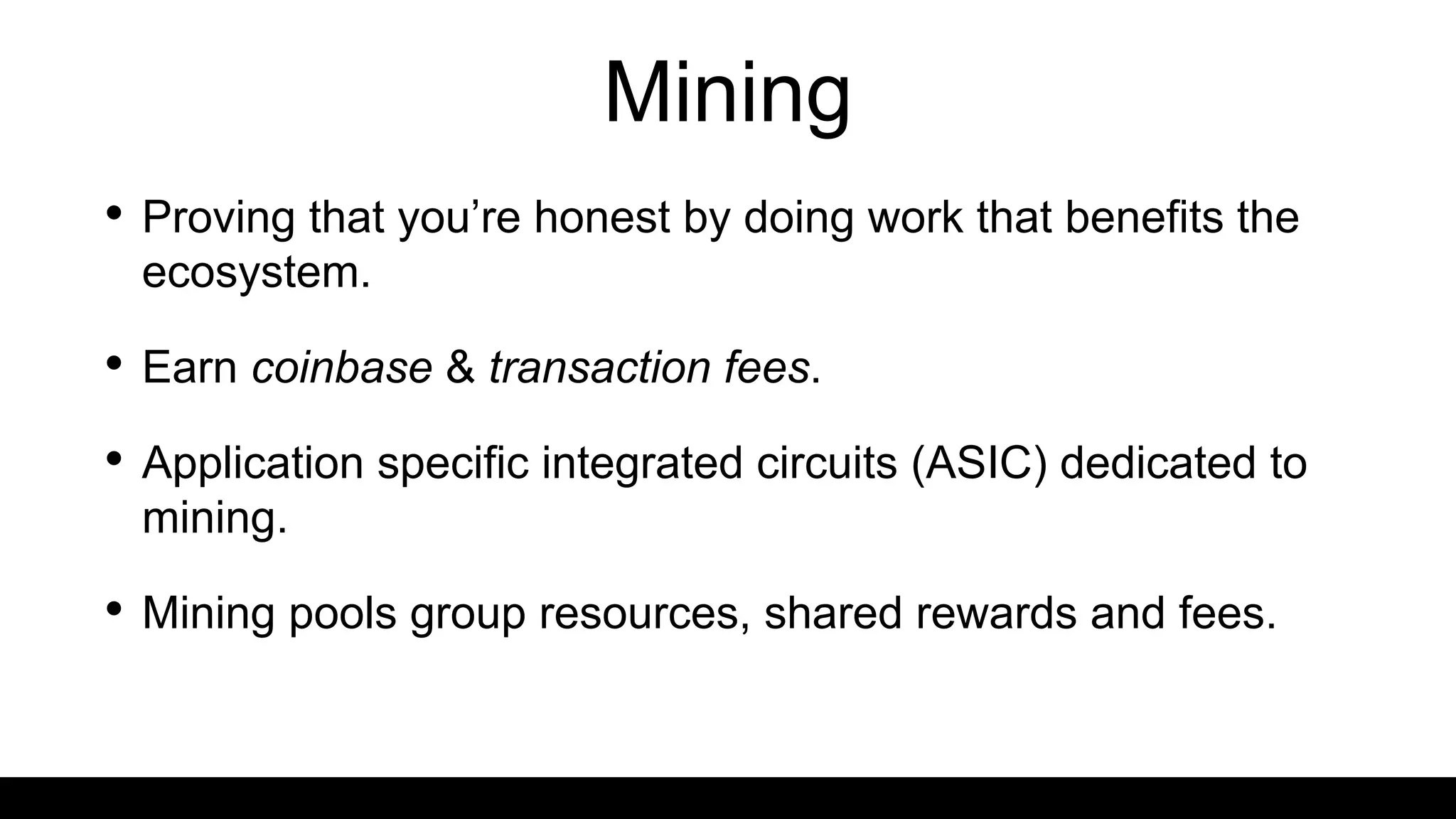 Mining

• Proving that you’re honest by doing work that benefits the ecosystem.

• Earn coinbase & transaction fees.

• Application specific integrated circuits (ASIC) dedicated to mining.

• Mining pools group resources, shared rewards and fees.